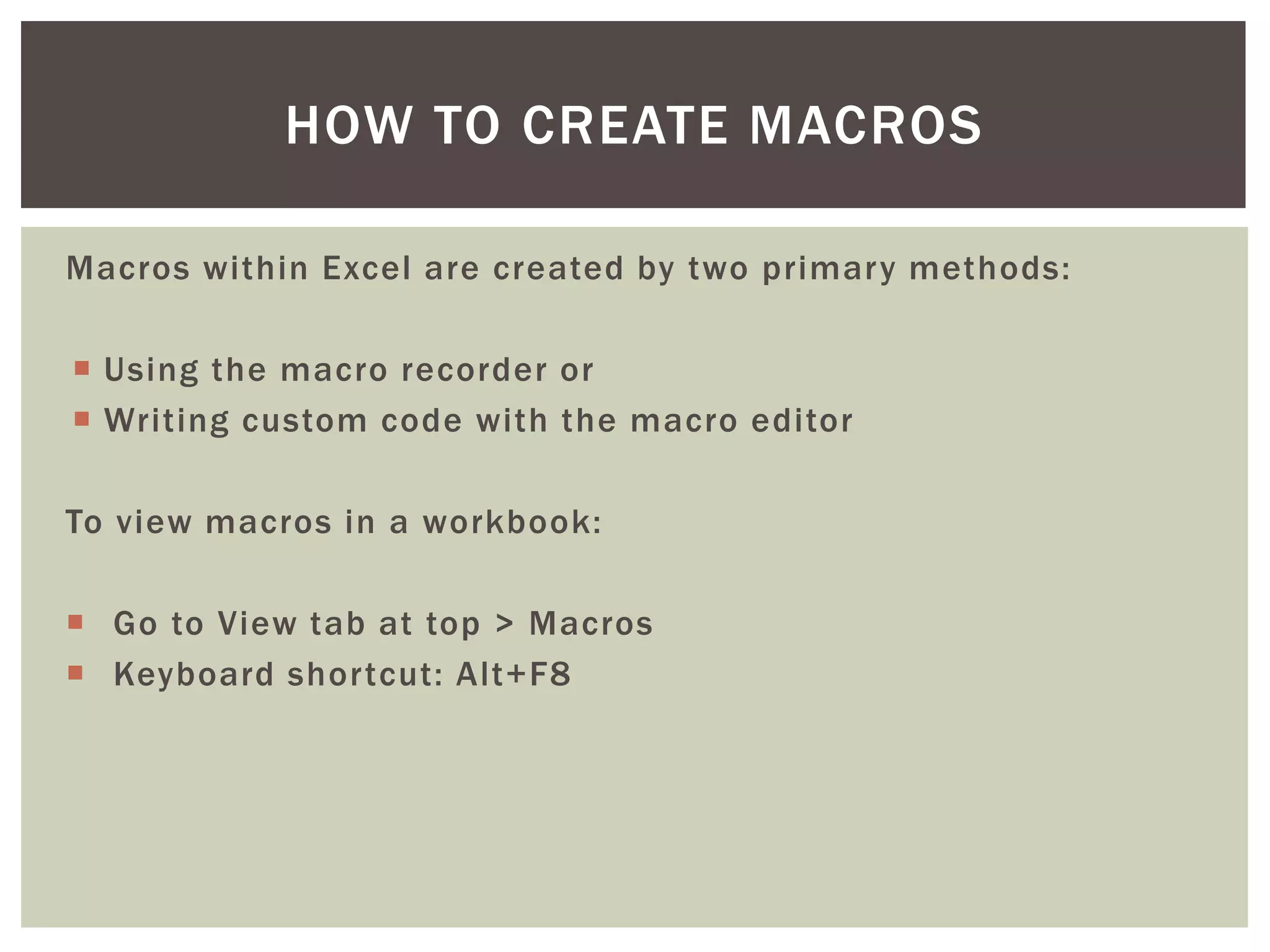 HOW TO CREATE MACROS

Macros within Excel are created by two primary methods:

- Using the macro recorder or
- Writing custom code with the macro editor

To view macros in a workbook:

- Go to View tab at top > Macros
- Keyboard shortcut: Alt+F8